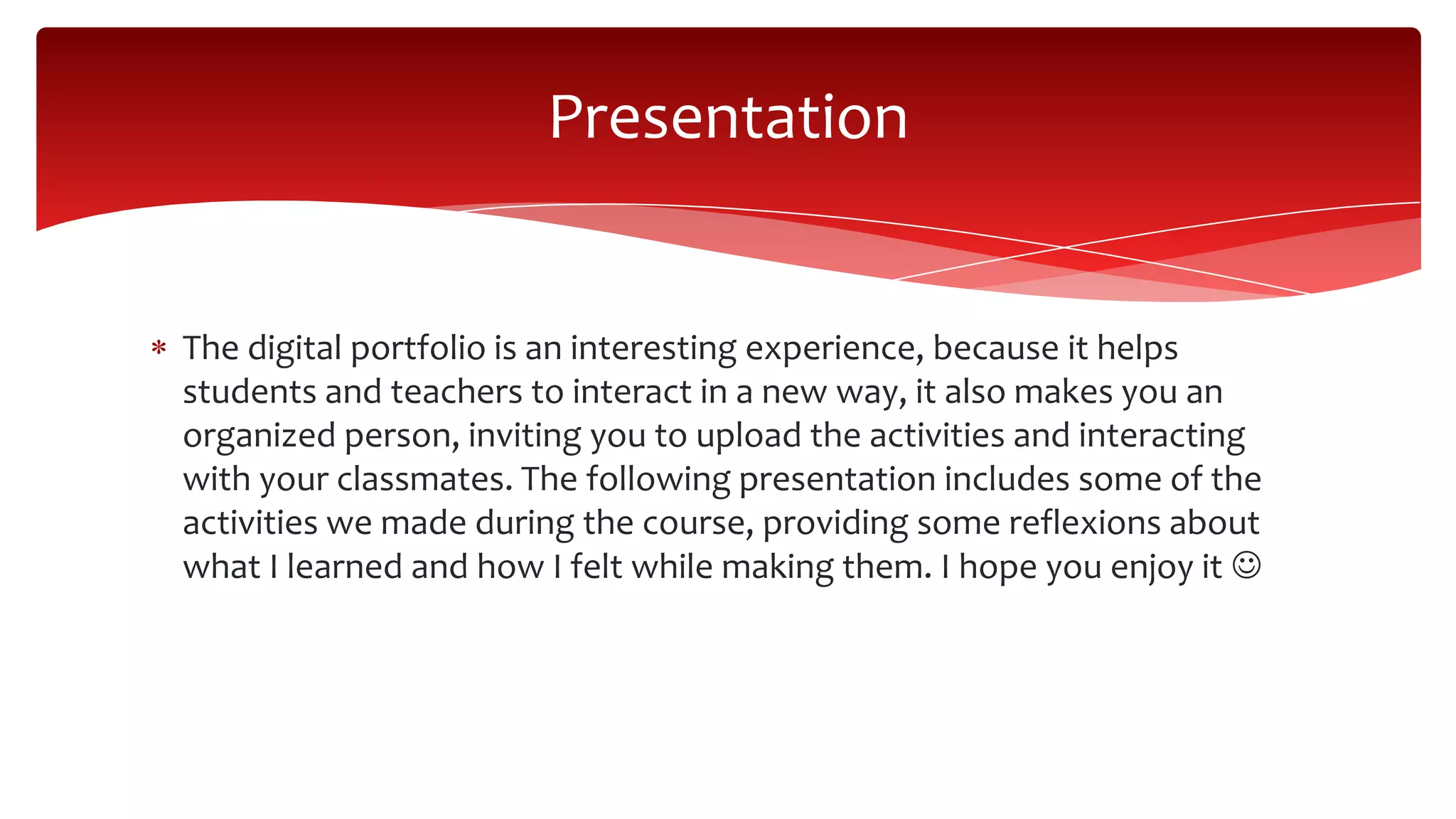 Presentation

* The digital portfolio is an interesting experience, because it helps students and teachers to interact in a new way, it also makes you an organized person, inviting you to upload the activities and interacting with your classmates. The following presentation includes some of the activities we made during the course, providing some reflexions about what I learned and how I felt while making them. I hope you enjoy it ☺